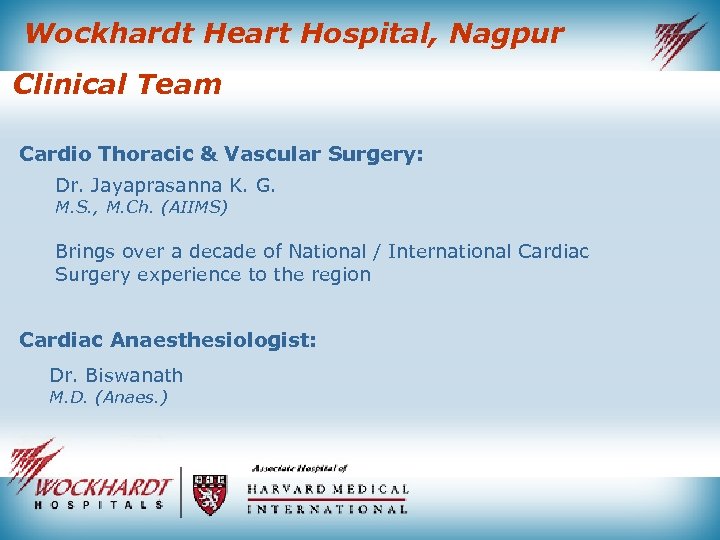 Wockhardt Heart Hospital, Nagpur

Clinical Team

Cardio Thoracic & Vascular Surgery:

Dr. Jayaprasanna K. G.
M.S., M.Ch. (AIIMS)

Brings over a decade of National / International Cardiac Surgery experience to the region

Cardiac Anaesthesiologist:

Dr. Biswanath
M.D. (Anaes.)

WOCKHARDT
HOSPITALS

Associate Hospital of
HARVARD MEDICAL
INTERNATIONAL